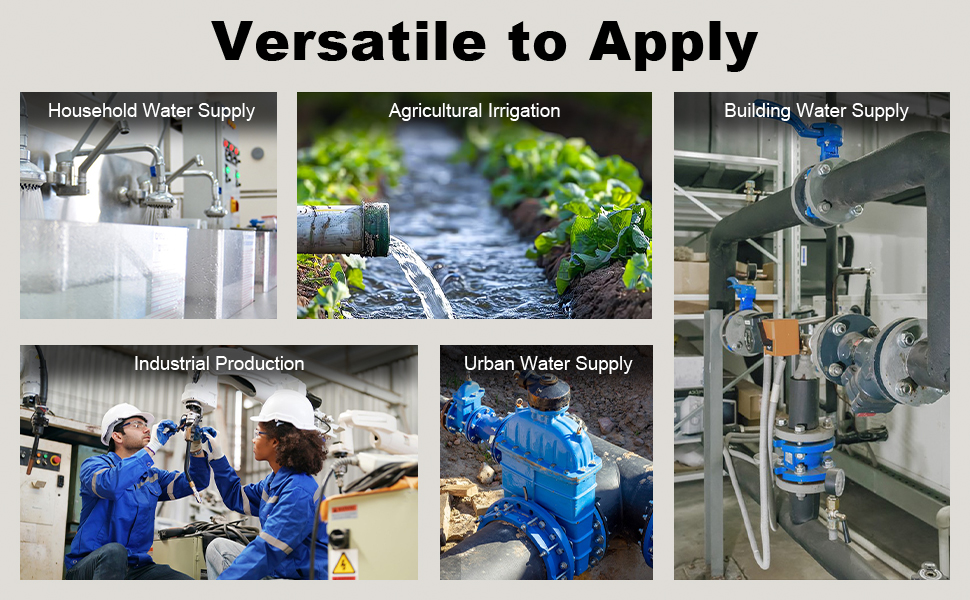 Versatile to Apply

Household Water Supply

Agricultural Irrigation

Building Water Supply

Industrial Production

Urban Water Supply